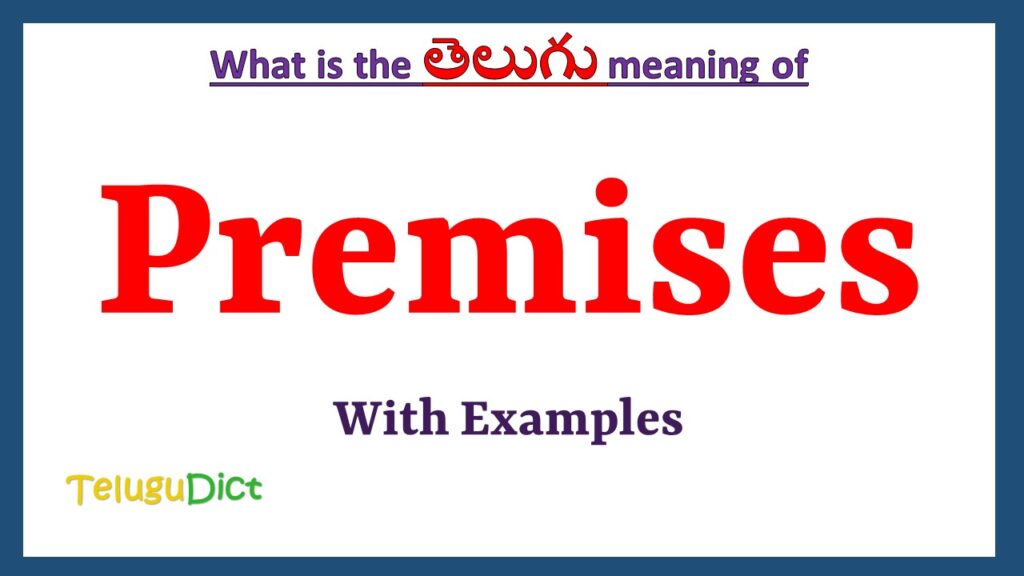 What is the తెలుగు meaning of

Premises

With Examples

TeluguDict